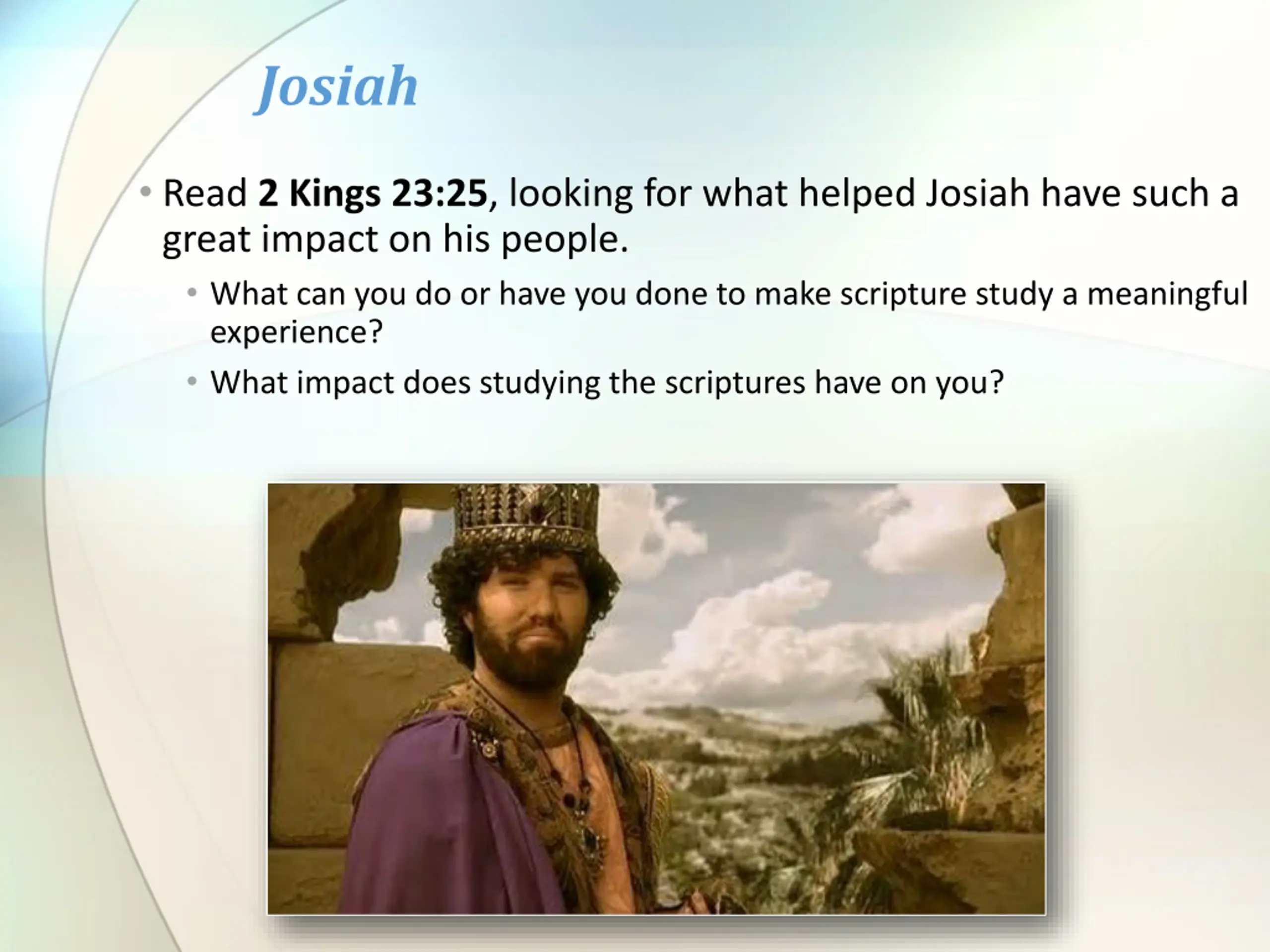 Josiah

• Read 2 Kings 23:25, looking for what helped Josiah have such a great impact on his people.

• What can you do or have you done to make scripture study a meaningful experience?

• What impact does studying the scriptures have on you?